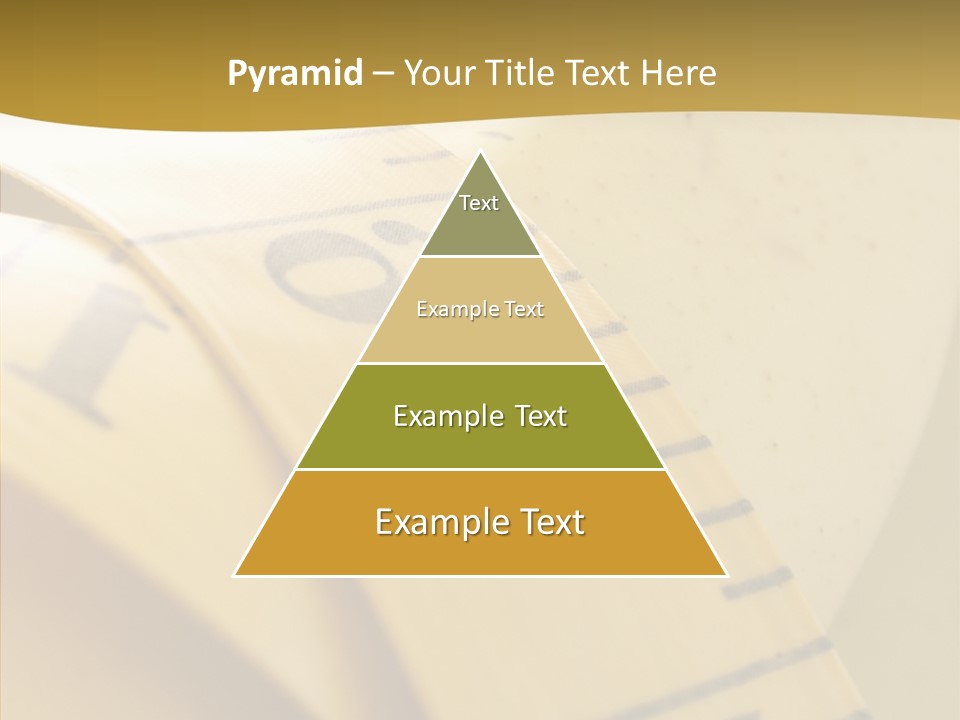 Pyramid – Your Title Text Here

Text

Example Text

Example Text

Example Text